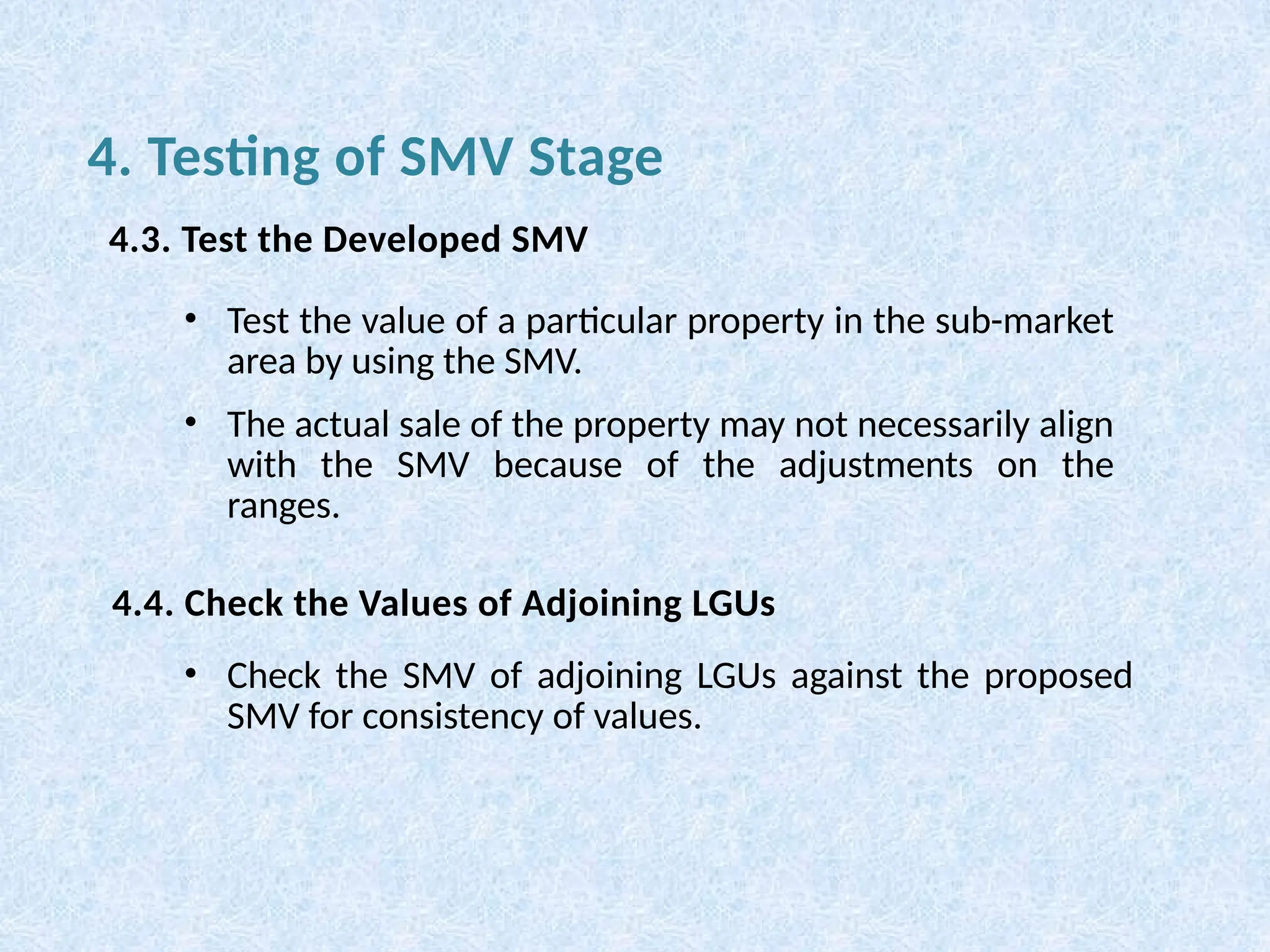 4. Testing of SMV Stage

4.3. Test the Developed SMV

• Test the value of a particular property in the sub-market area by using the SMV.

• The actual sale of the property may not necessarily align with the SMV because of the adjustments on the ranges.

4.4. Check the Values of Adjoining LGUs

• Check the SMV of adjoining LGUs against the proposed SMV for consistency of values.